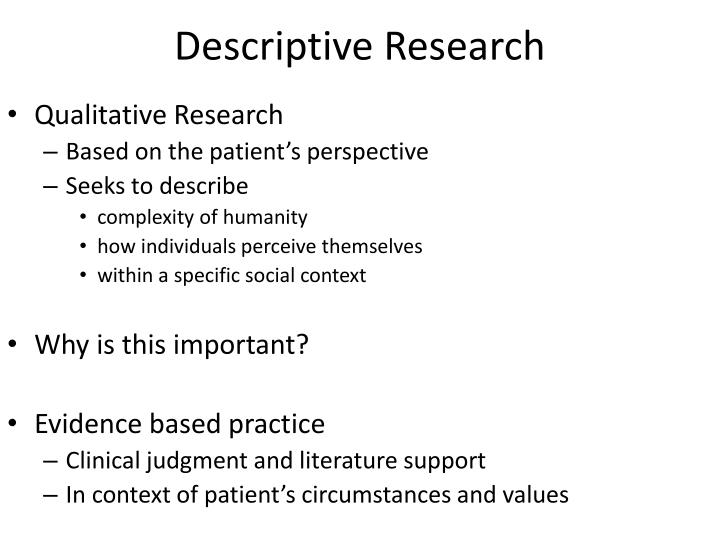 Descriptive Research

• Qualitative Research
– Based on the patient’s perspective
– Seeks to describe
• complexity of humanity
• how individuals perceive themselves
• within a specific social context

• Why is this important?

• Evidence based practice
– Clinical judgment and literature support
– In context of patient’s circumstances and values